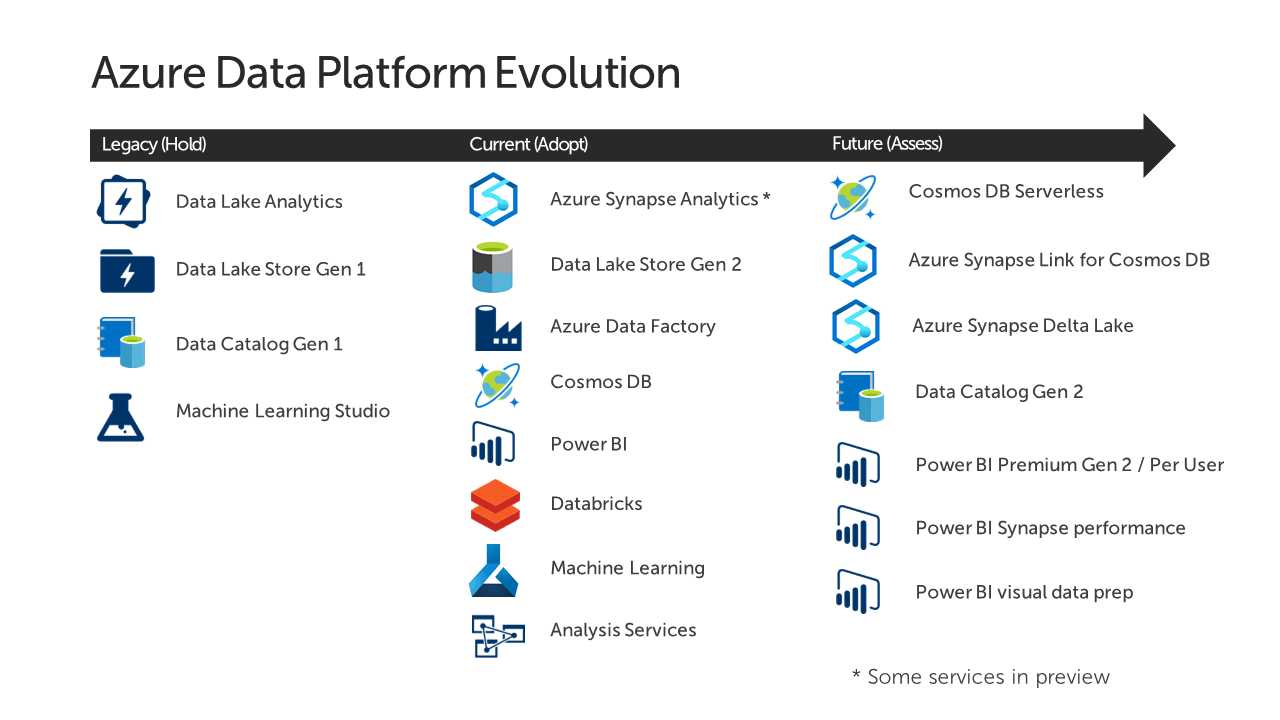 Azure Data Platform Evolution

Legacy (Hold)

Data Lake Analytics

Data Lake Store Gen 1

Data Catalog Gen 1

Machine Learning Studio

Current (Adopt)

Azure Synapse Analytics *

Data Lake Store Gen 2

Azure Data Factory

Cosmos DB

Power BI

Databricks

Machine Learning

Analysis Services

Future (Assess)

Cosmos DB Serverless

Azure Synapse Link for Cosmos DB

Azure Synapse Delta Lake

Data Catalog Gen 2

Power BI Premium Gen 2 / Per User

Power BI Synapse performance

Power BI visual data prep

* Some services in preview